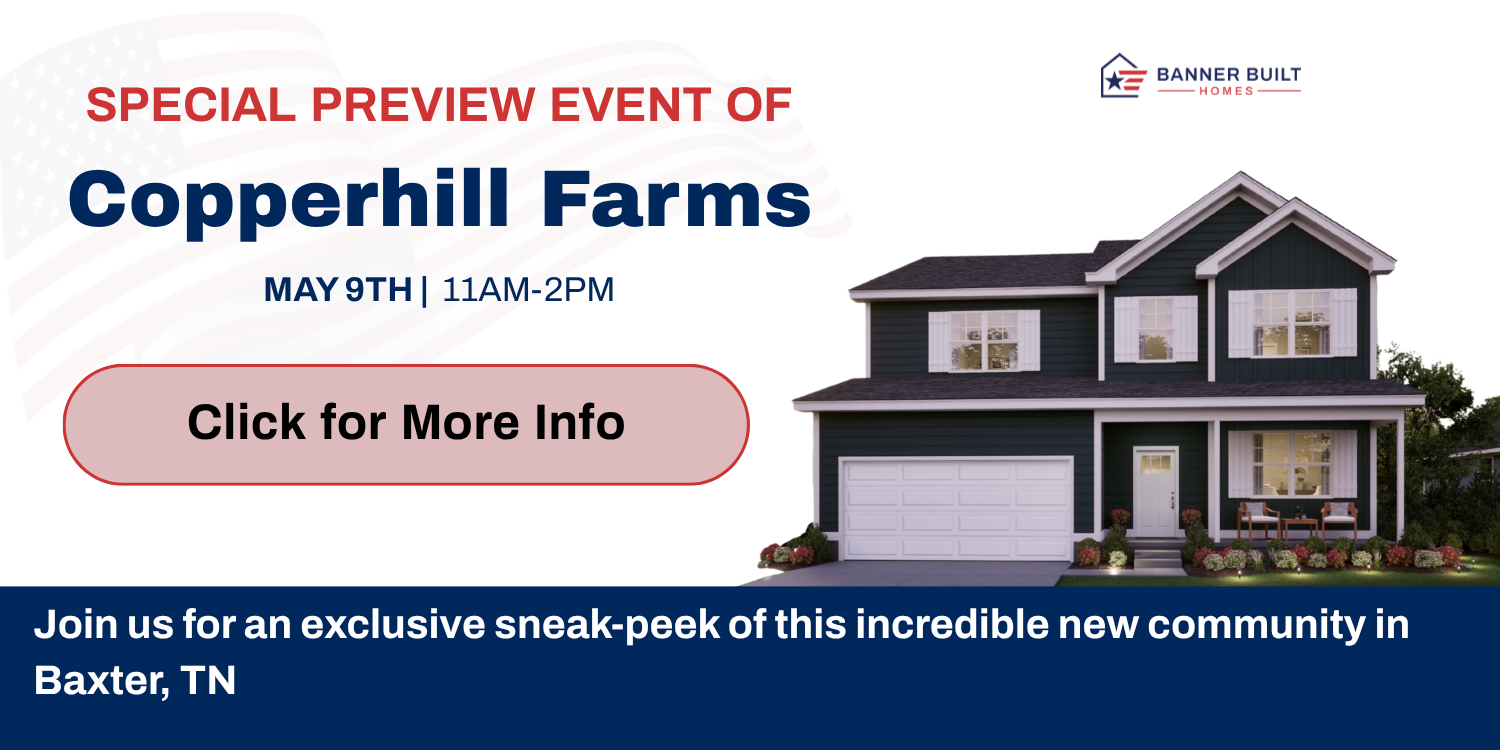 BANNER BUILT
HOMES

SPECIAL PREVIEW EVENT OF

Copperhill Farms

MAY 9TH | 11AM-2PM

Click for More Info

Join us for an exclusive sneak-peek of this incredible new community in Baxter, TN